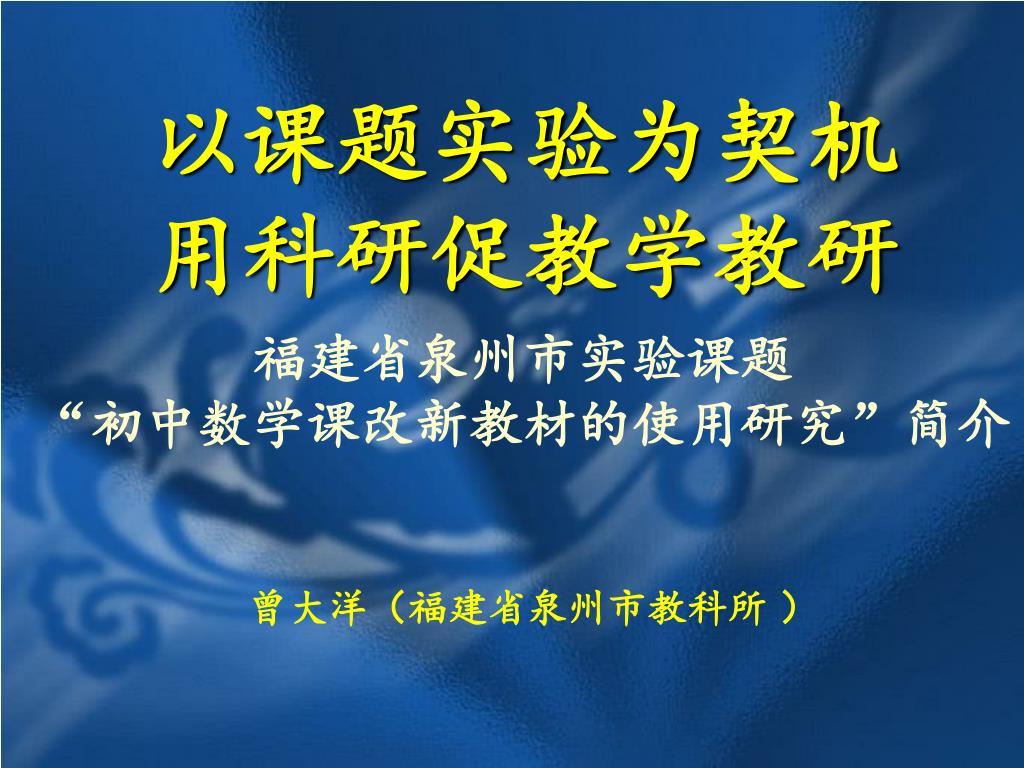 以课题实验为契机
用科研促教学教研

福建省泉州市实验课题
“初中数学课改新教材的使用研究”简介

曾大洋（福建省泉州市教科所 ）